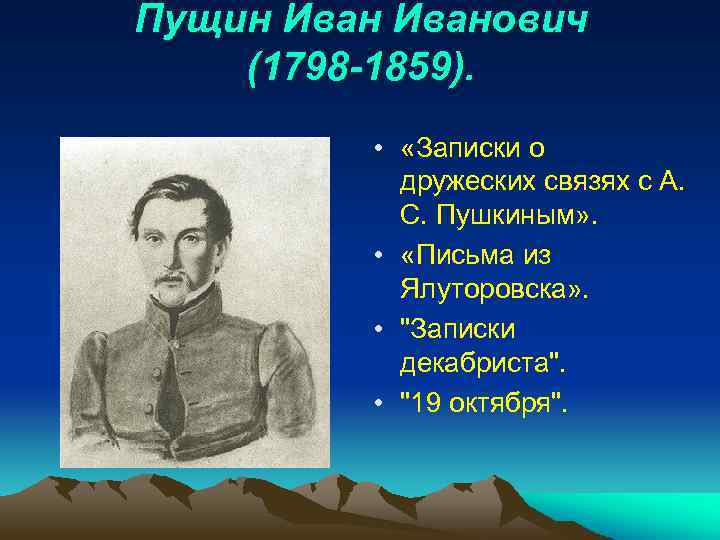 Пущин Иван Иванович (1798-1859).

• «Записки о дружеских связях с А. С. Пушкиным».
• «Письма из Ялуторовска».
• "Записки декабриста".
• "19 октября".